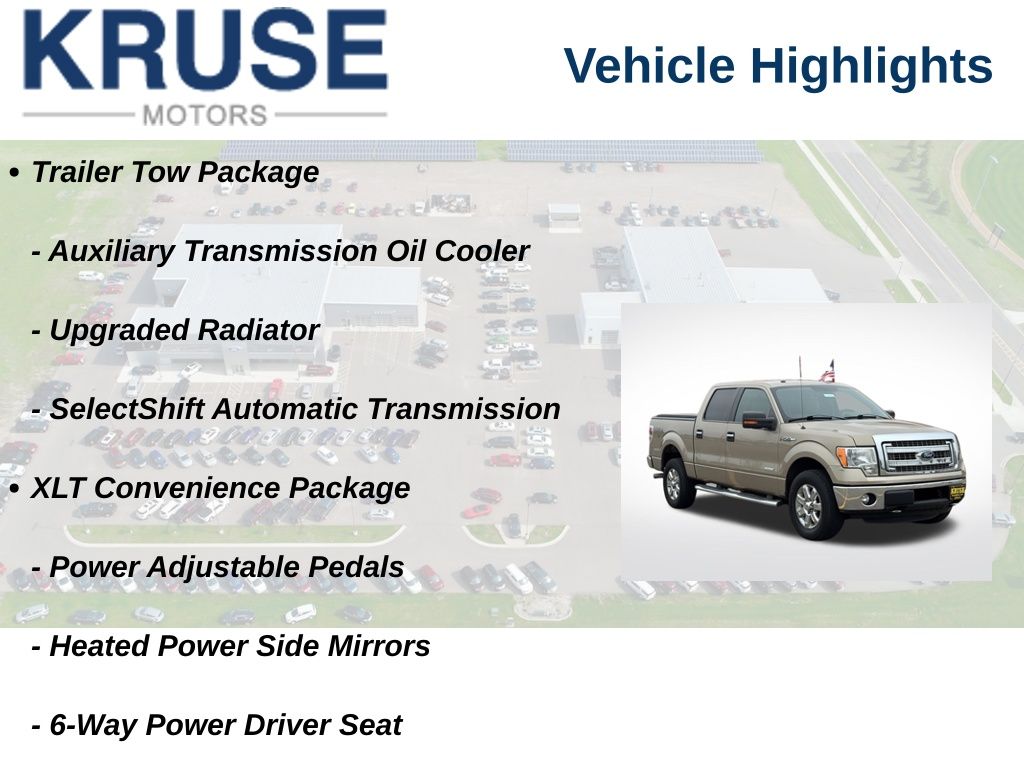 KRUSE
MOTORS

Vehicle Highlights

• Trailer Tow Package

- Auxiliary Transmission Oil Cooler

- Upgraded Radiator

- SelectShift Automatic Transmission

• XLT Convenience Package

- Power Adjustable Pedals

- Heated Power Side Mirrors

- 6-Way Power Driver Seat